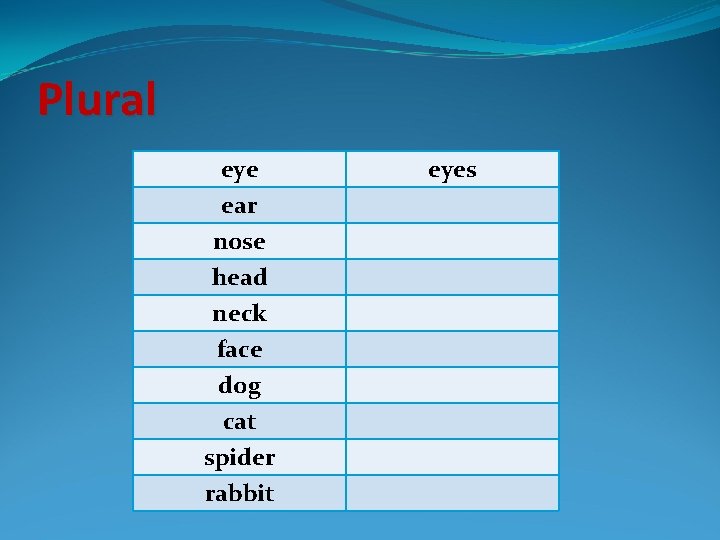 Plural

| eye | eyes |
|---|---|
| ear | |
| nose | |
| head | |
| neck | |
| face | |
| dog | |
| cat | |
| spider | |
| rabbit | |